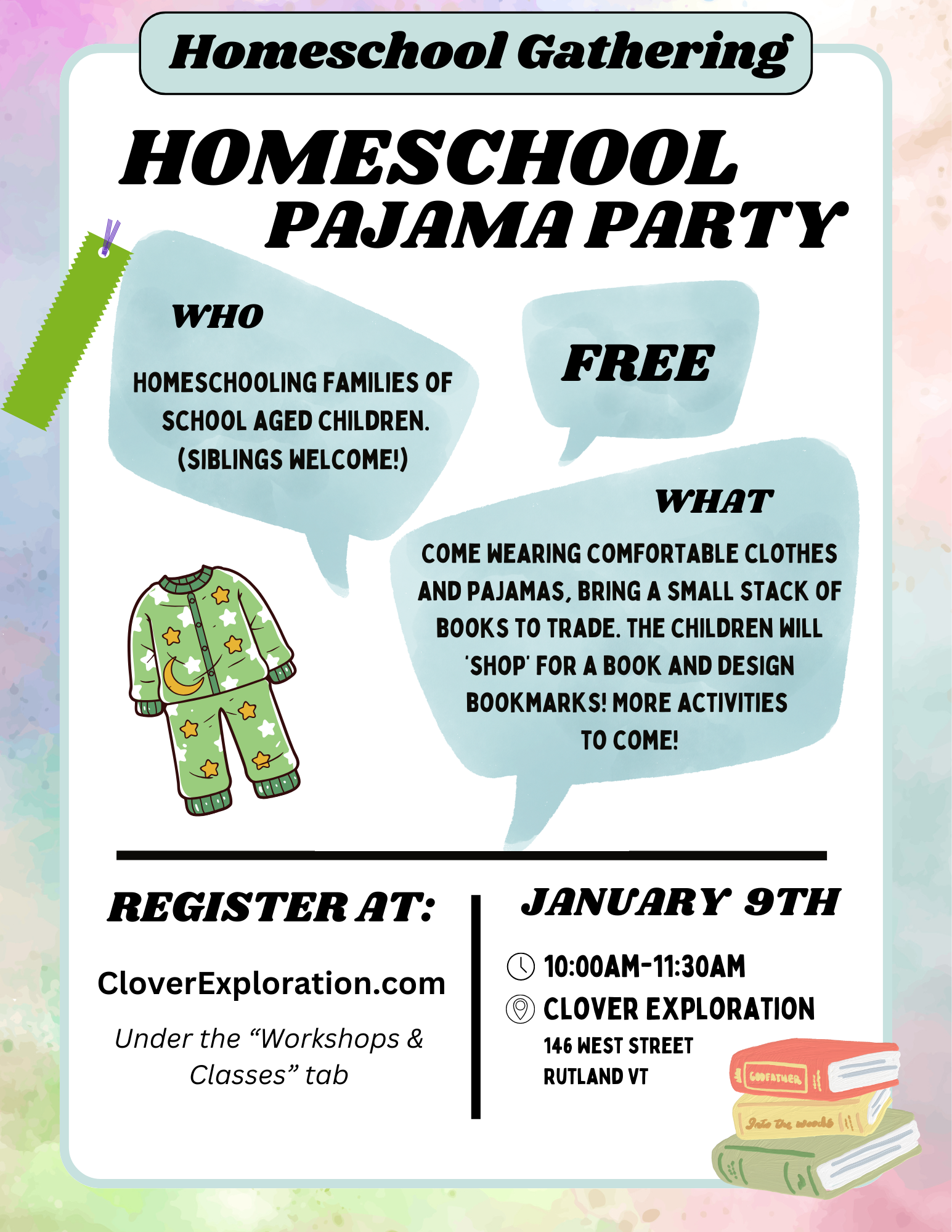 Homeschool Gathering

HOMESCHOOL PAJAMA PARTY

WHO

HOMESCHOOLING FAMILIES OF SCHOOL AGED CHILDREN. (SIBLINGS WELCOME!)

FREE

WHAT

COME WEARING COMFORTABLE CLOTHES AND PAJAMAS, BRING A SMALL STACK OF BOOKS TO TRADE. THE CHILDREN WILL 'SHOP' FOR A BOOK AND DESIGN BOOKMARKS! MORE ACTIVITIES TO COME!

REGISTER AT:

CloverExploration.com

Under the “Workshops & Classes” tab

JANUARY 9TH

10:00AM-11:30AM

CLOVER EXPLORATION

146 WEST STREET

RUTLAND VT

GODFATHER

Into the woods